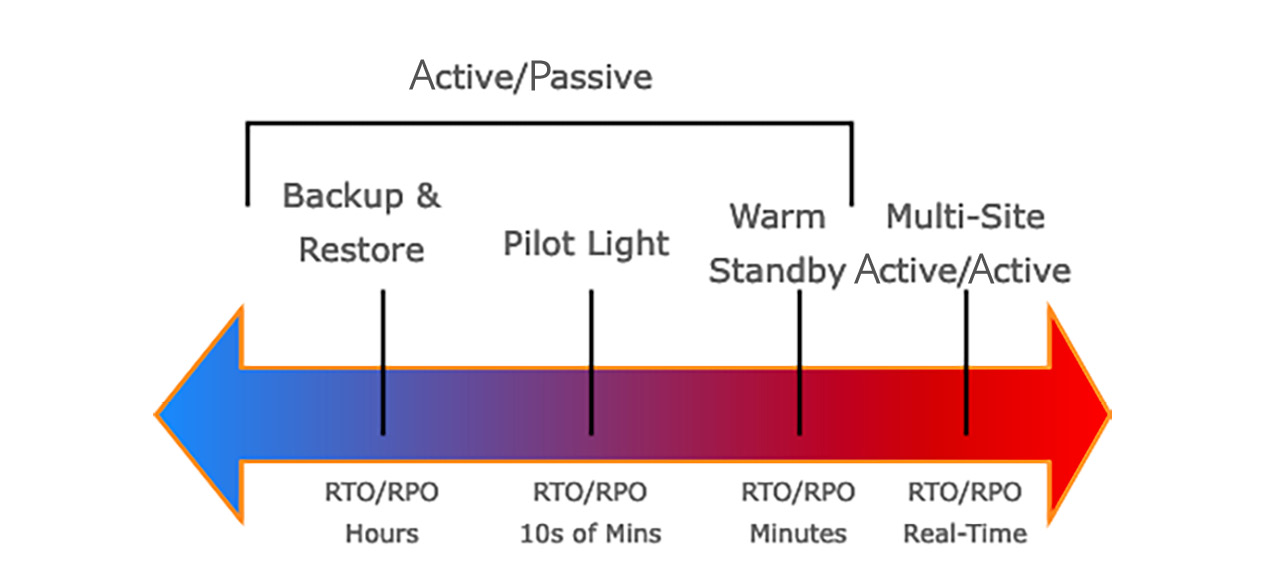 Active/Passive

Backup & Restore

Pilot Light

Warm Standby

Multi-Site Active/Active

RTO/RPO Hours

RTO/RPO 10s of Mins

RTO/RPO Minutes

RTO/RPO Real-Time